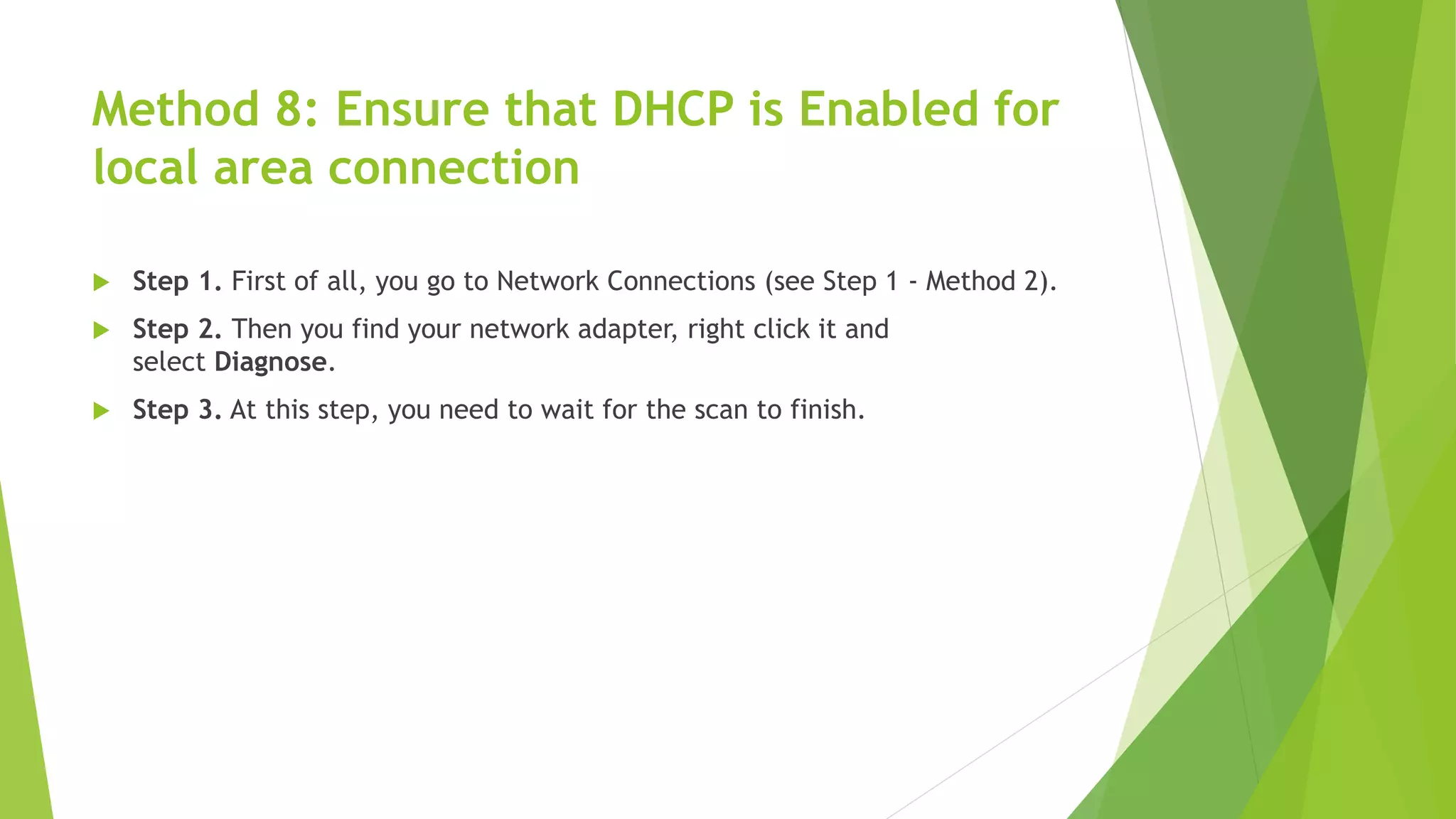 Method 8: Ensure that DHCP is Enabled for local area connection

Step 1. First of all, you go to Network Connections (see Step 1 - Method 2).

Step 2. Then you find your network adapter, right click it and select Diagnose.

Step 3. At this step, you need to wait for the scan to finish.